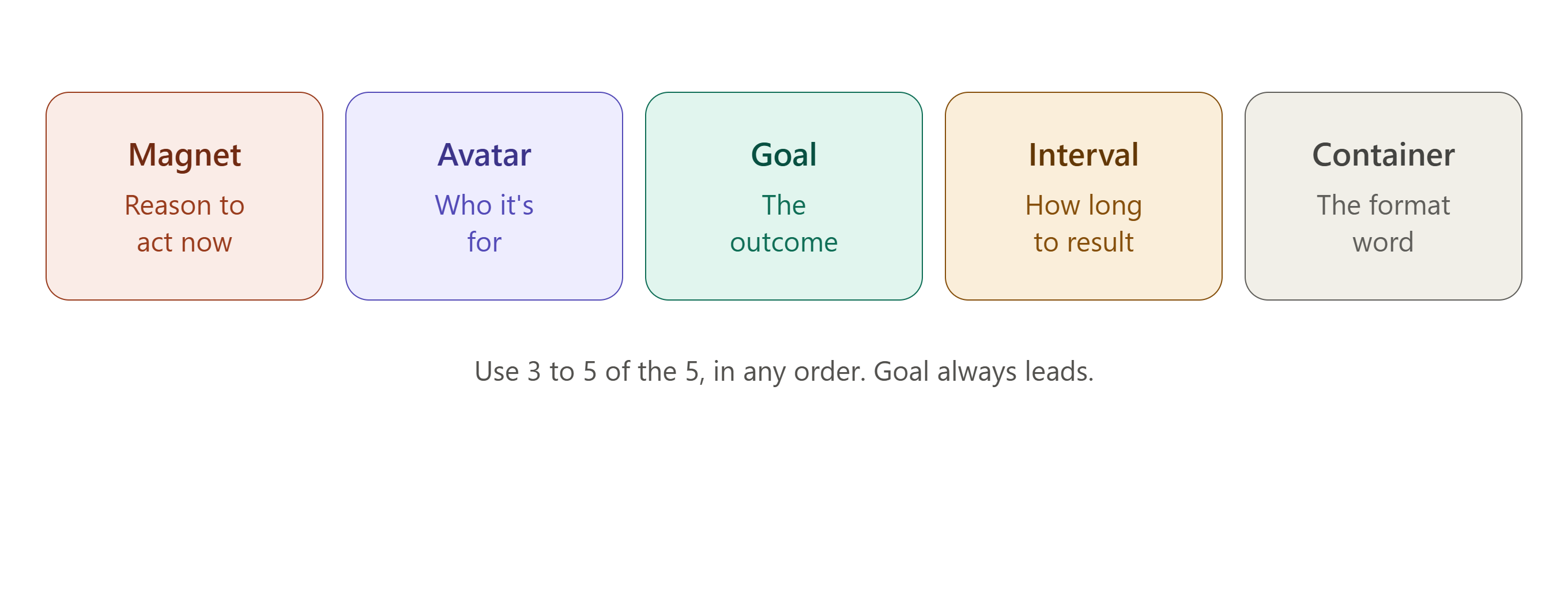 Magnet
Reason to act now

Avatar
Who it's for

Goal
The outcome

Interval
How long to result

Container
The format word

Use 3 to 5 of the 5, in any order. Goal always leads.